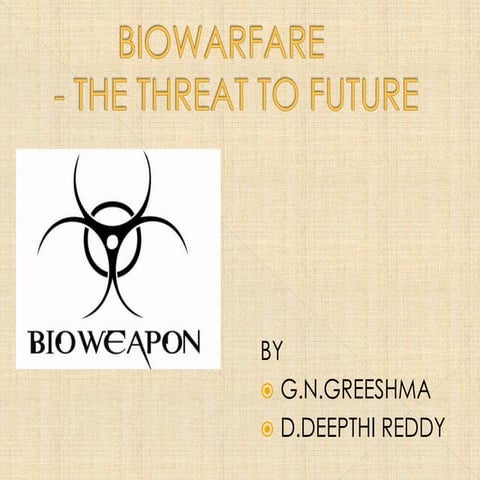 BIOWARFARE
- THE THREAT TO FUTURE

BIOWEAPON

BY
G.N.GREESHMA
D.DEEPTHI REDDY